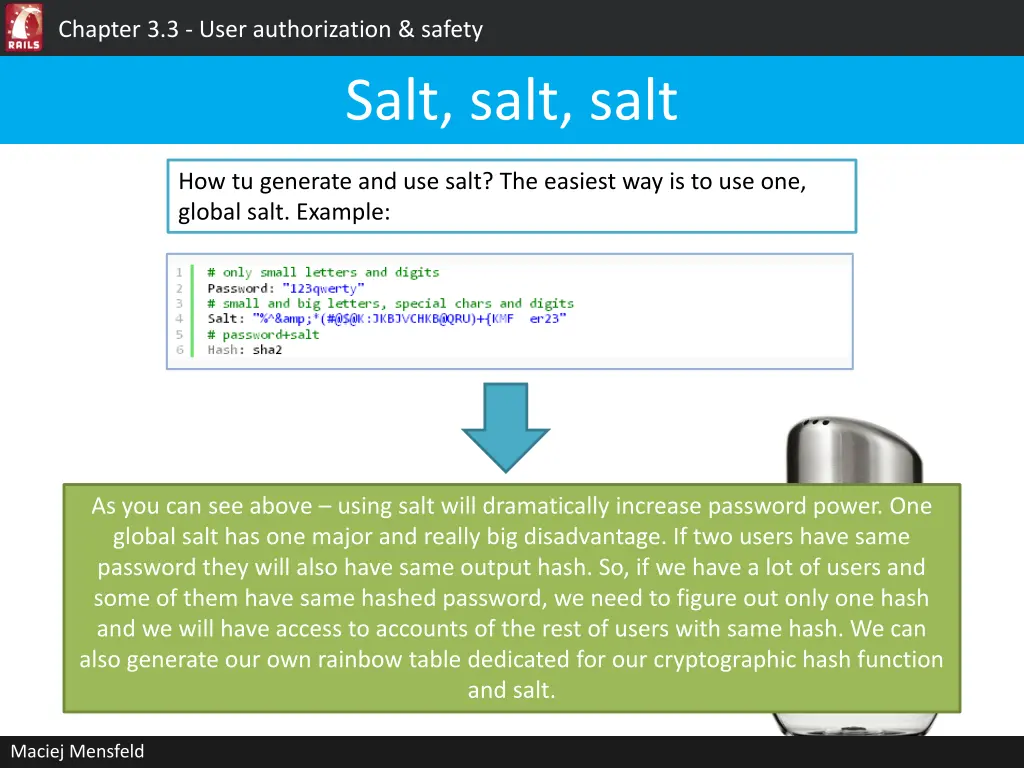 RAILS

Chapter 3.3 - User authorization & safety

Salt, salt, salt

How tu generate and use salt? The easiest way is to use one, global salt. Example:

1 # only small letters and digits
2 Password: "123qwerty"
3 # small and big letters, special chars and digits
4 Salt: "%^&amp;*(#@$@K:JKBJVCHKB@QRU)+{KMF er23"
5 # password+salt
6 Hash: sha2

As you can see above – using salt will dramatically increase password power. One global salt has one major and really big disadvantage. If two users have same password they will also have same output hash. So, if we have a lot of users and some of them have same hashed password, we need to figure out only one hash and we will have access to accounts of the rest of users with same hash. We can also generate our own rainbow table dedicated for our cryptographic hash function and salt.

Maciej Mensfeld